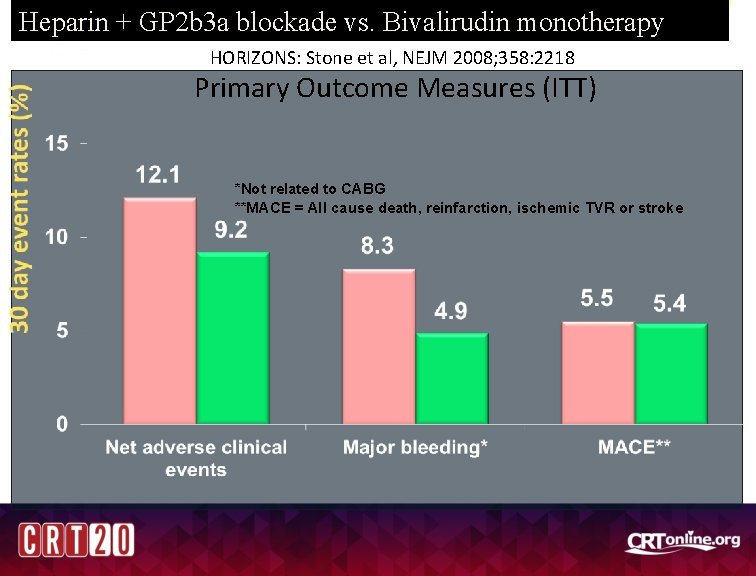 Heparin + GP2b3a blockade vs. Bivalirudin monotherapy

HORIZONS: Stone et al, NEJM 2008;358:2218

Primary Outcome Measures (ITT)

30 day event rates (%)

15
10
5
0

12.1
9.2
8.3
4.9
5.5
5.4

*Not related to CABG
**MACE = All cause death, reinfarction, ischemic TVR or stroke

Net adverse clinical events

Major bleeding*

MACE**

CRT20

CRTonline.org